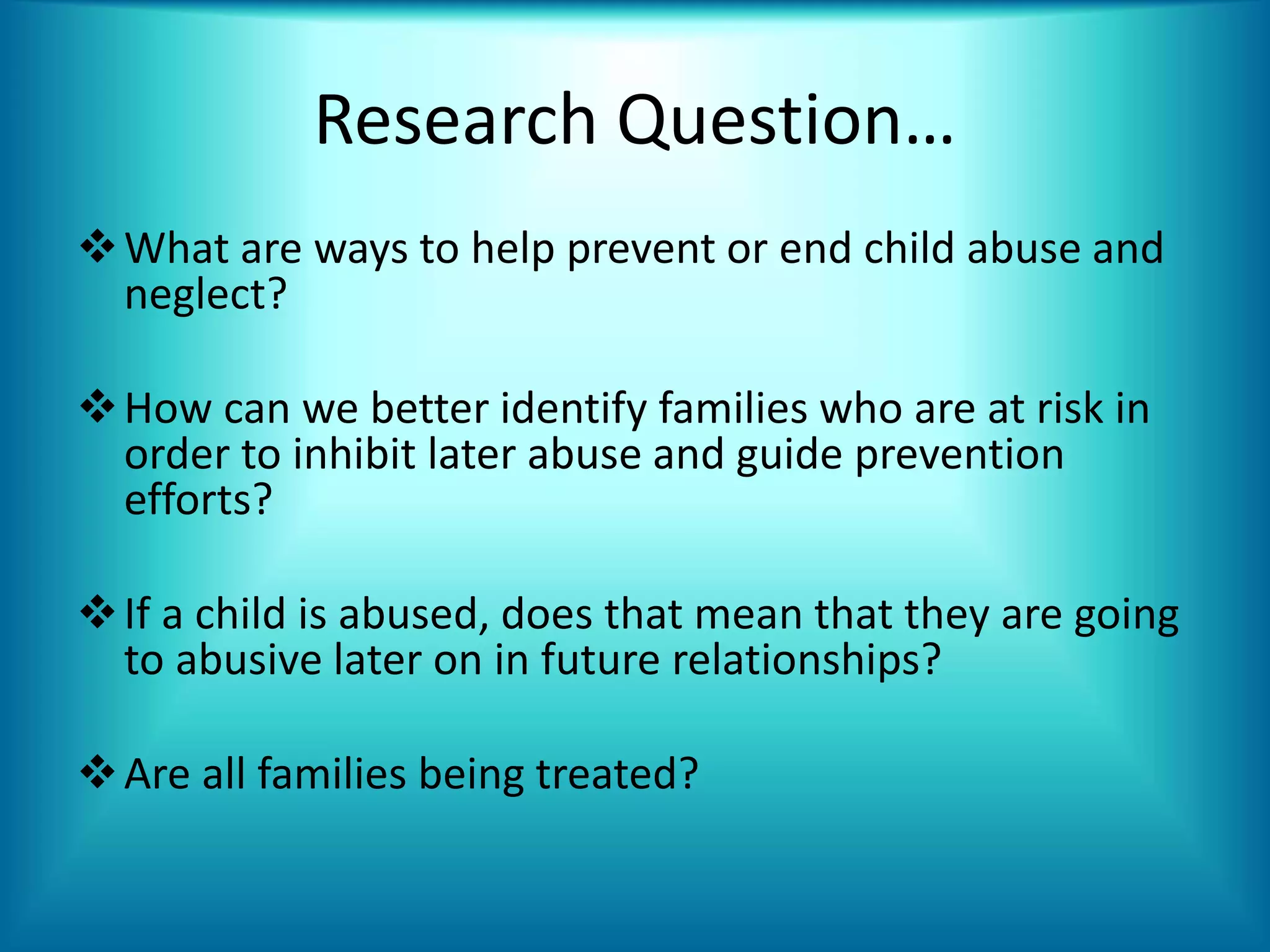 Research Question…

❖ What are ways to help prevent or end child abuse and neglect?

❖ How can we better identify families who are at risk in order to inhibit later abuse and guide prevention efforts?

❖ If a child is abused, does that mean that they are going to abusive later on in future relationships?

❖ Are all families being treated?